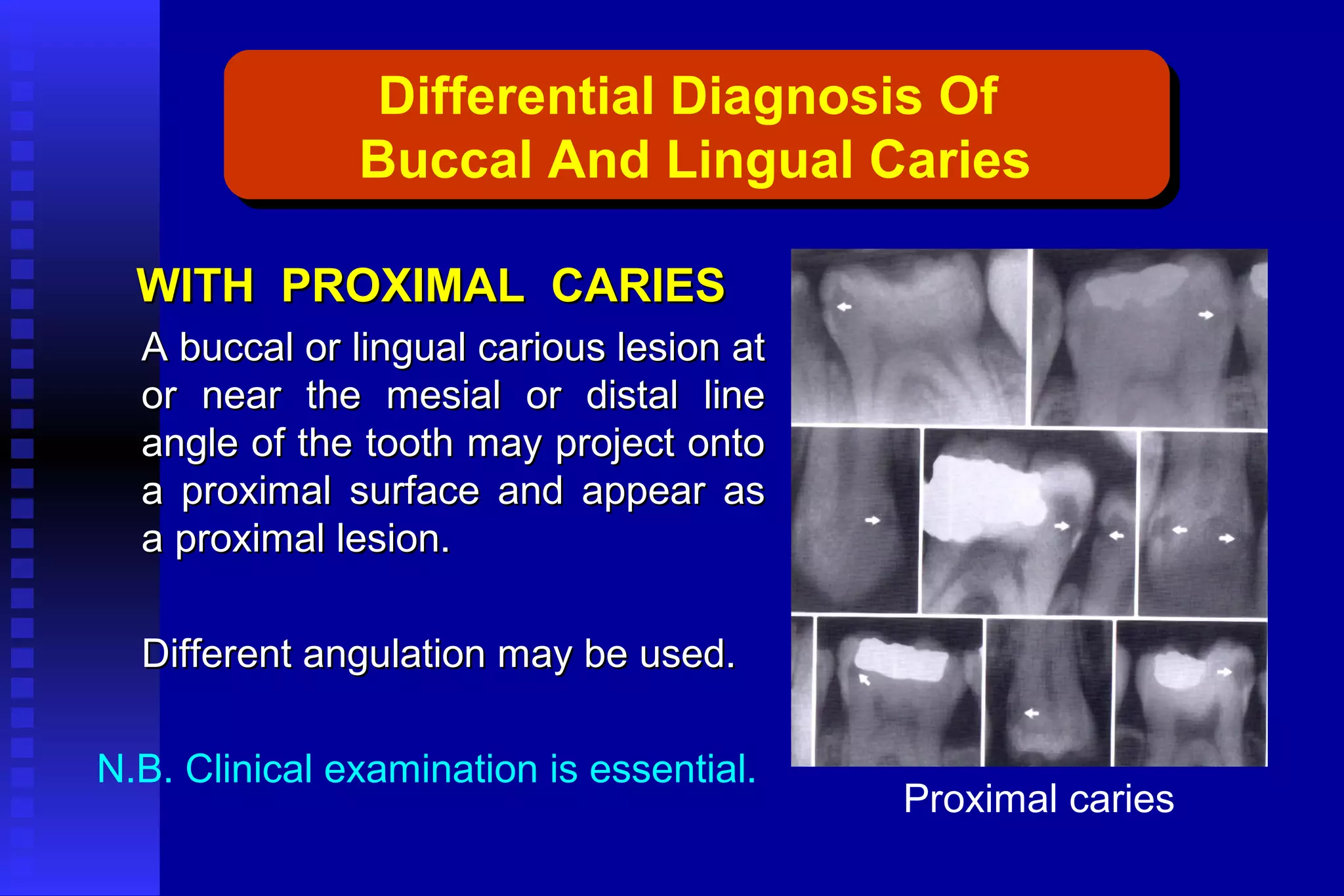 Differential Diagnosis Of Buccal And Lingual Caries

WITH PROXIMAL CARIES

A buccal or lingual carious lesion at or near the mesial or distal line angle of the tooth may project onto a proximal surface and appear as a proximal lesion.

Different angulation may be used.

N.B. Clinical examination is essential.

Proximal caries